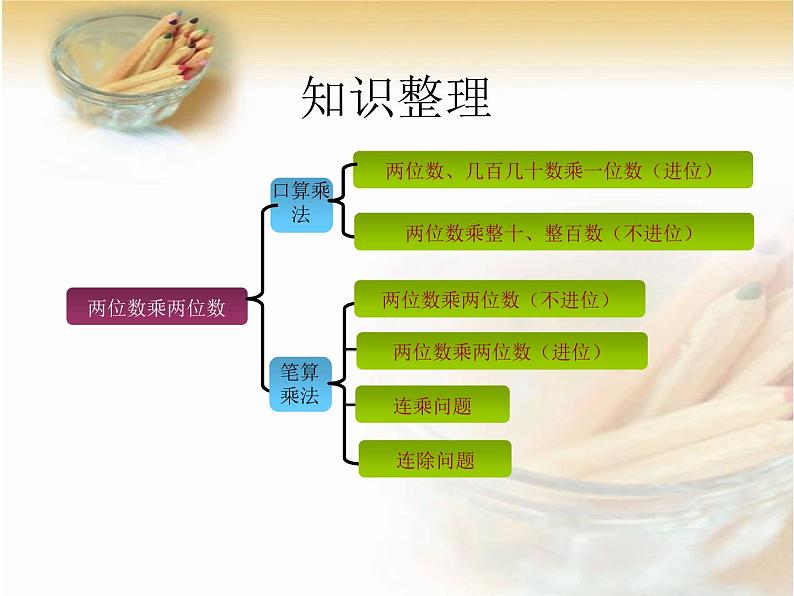 知识整理

两位数乘两位数

口算乘法

两位数、几百几十数乘一位数（进位）

两位数乘整十、整百数（不进位）

笔算乘法

两位数乘两位数（不进位）

两位数乘两位数（进位）

连乘问题

连除问题